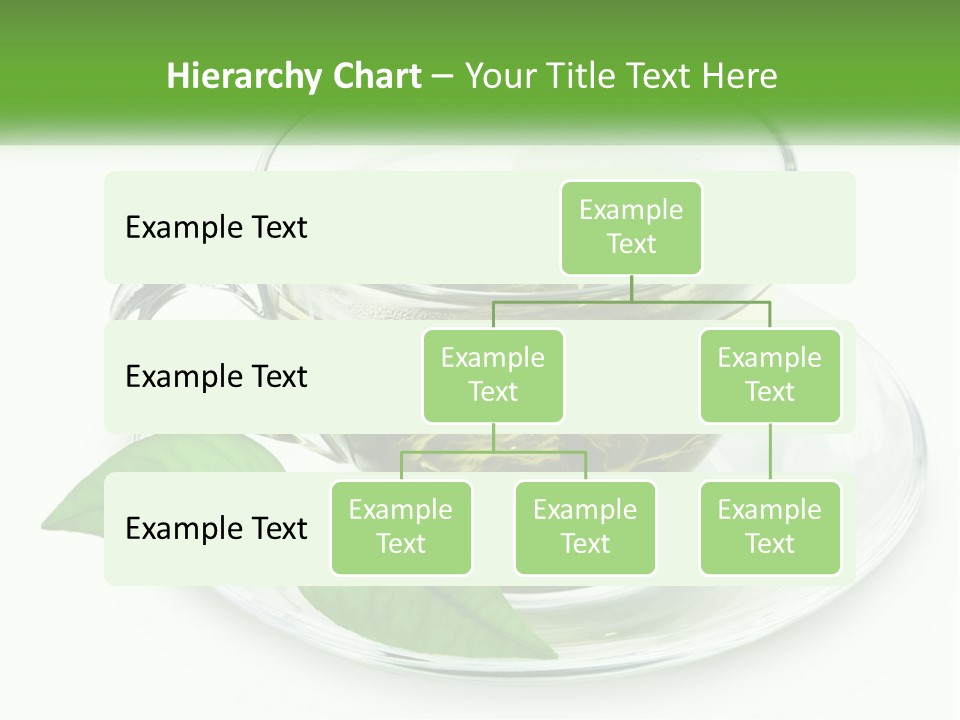 Hierarchy Chart – Your Title Text Here

Example Text

Example Text

Example Text

Example Text

Example Text

Example Text

Example Text

Example Text

Example Text